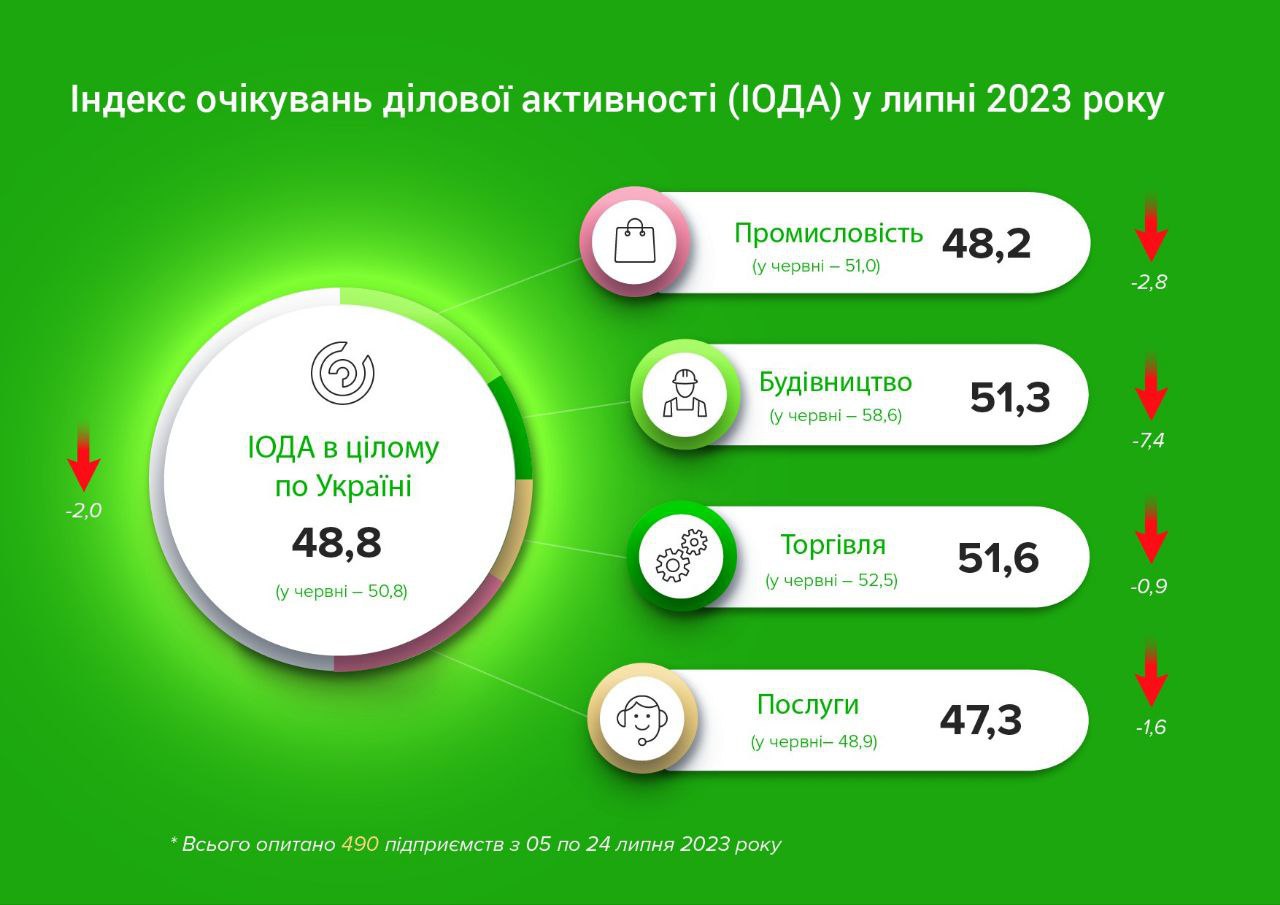 Індекс очікувань ділової активності (ІОДА) у липні 2023 року

-2,0

ІОДА в цілому по Україні

48,8

(у червні – 50,8)

Промисловість
(у червні – 51,0)
48,2
-2,8

Будівництво
(у червні – 58,6)
51,3
-7,4

Торгівля
(у червні – 52,5)
51,6
-0,9

Послуги
(у червні– 48,9)
47,3
-1,6

* Всього опитано 490 підприємств з 05 по 24 липня 2023 року